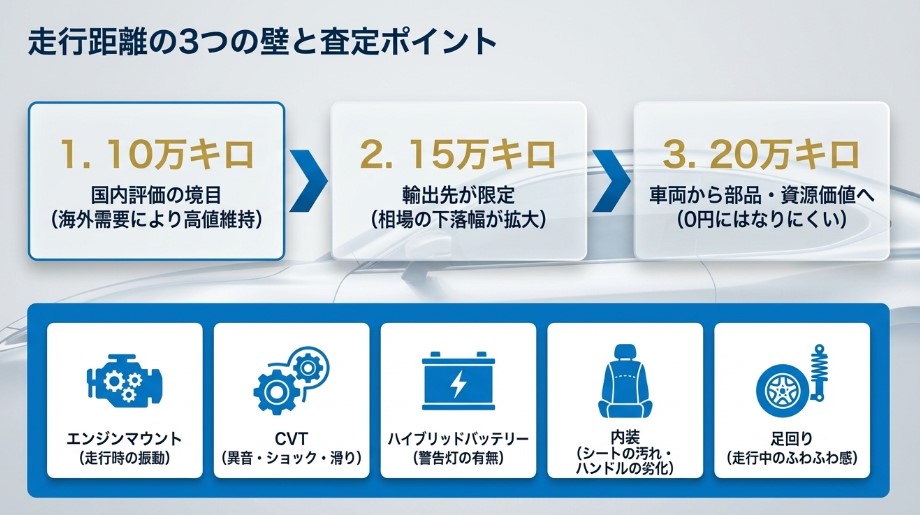 走行距離の3つの壁と査定ポイント

1. 10万キロ
国内評価の境目
(海外需要により高値維持)

2. 15万キロ
輸出先が限定
(相場の下落幅が拡大)

3. 20万キロ
車両から部品・資源価値へ
(0円にはなりにくい)

エンジンマウント
(走行時の振動)

CVT
(異音・ショック・滑り)

ハイブリッドバッテリー
(警告灯の有無)

内装
(シートの汚れ・ハンドルの劣化)

足回り
(走行中のふわふわ感)